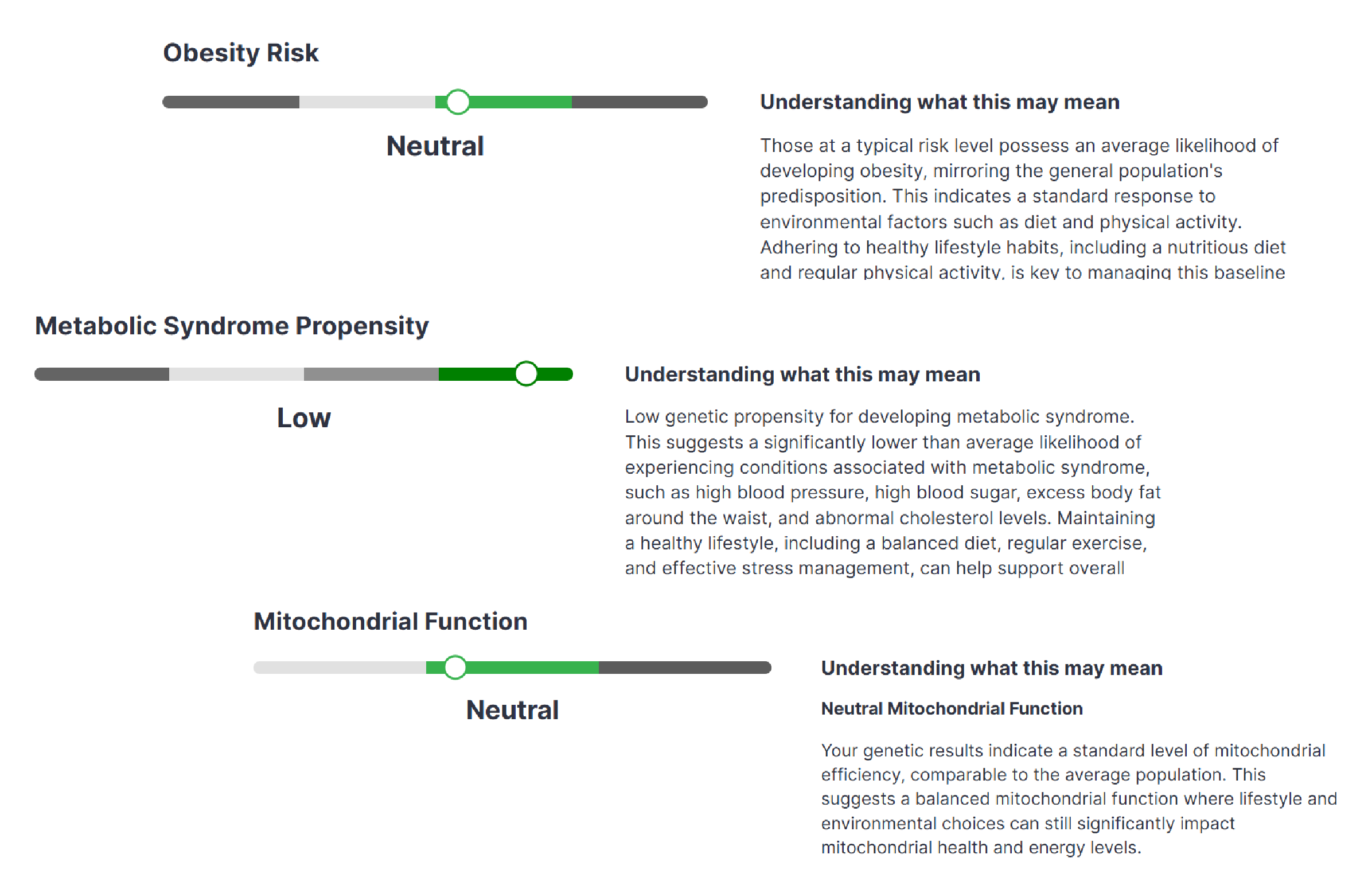 Obesity Risk

Neutral

Understanding what this may mean

Those at a typical risk level possess an average likelihood of developing obesity, mirroring the general population's predisposition. This indicates a standard response to environmental factors such as diet and physical activity. Adhering to healthy lifestyle habits, including a nutritious diet and regular physical activity, is key to managing this baseline

Metabolic Syndrome Propensity

Low

Understanding what this may mean

Low genetic propensity for developing metabolic syndrome. This suggests a significantly lower than average likelihood of experiencing conditions associated with metabolic syndrome, such as high blood pressure, high blood sugar, excess body fat around the waist, and abnormal cholesterol levels. Maintaining a healthy lifestyle, including a balanced diet, regular exercise, and effective stress management, can help support overall

Mitochondrial Function

Neutral

Understanding what this may mean

Neutral Mitochondrial Function

Your genetic results indicate a standard level of mitochondrial efficiency, comparable to the average population. This suggests a balanced mitochondrial function where lifestyle and environmental choices can still significantly impact mitochondrial health and energy levels.